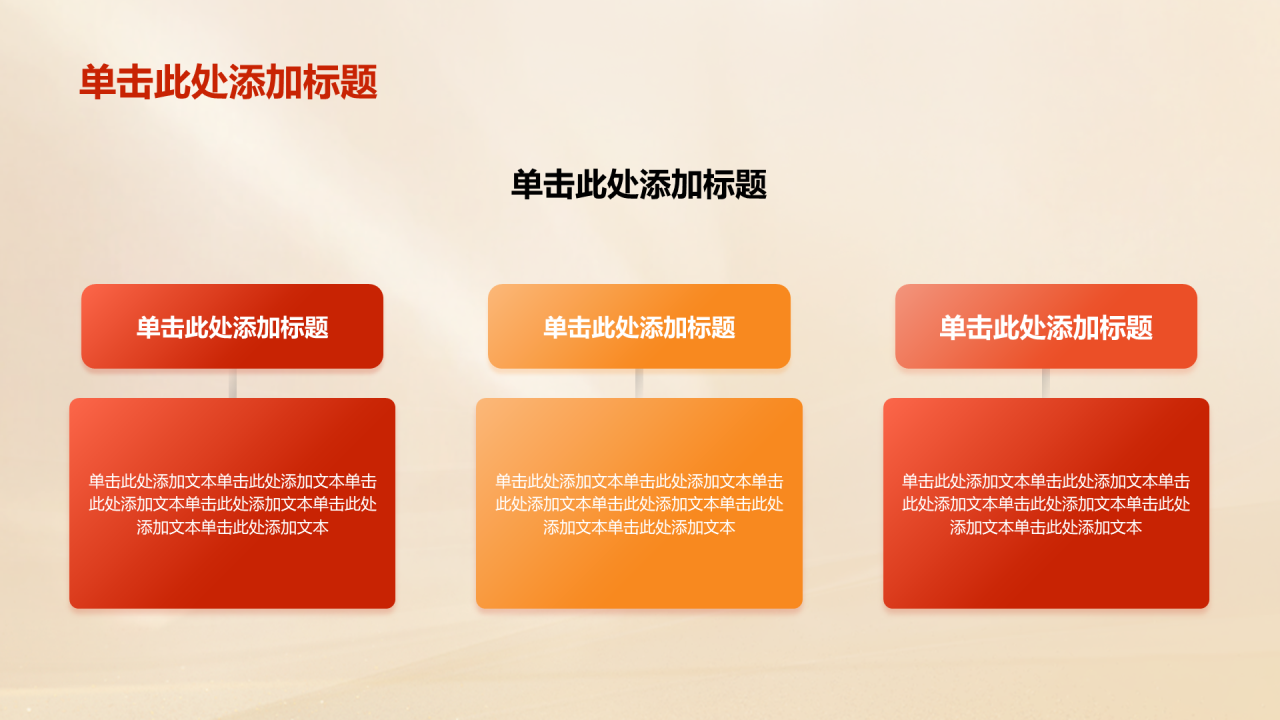 单击此处添加标题

单击此处添加标题

单击此处添加标题

单击此处添加文本单击此处添加文本单击此处添加文本单击此处添加文本单击此处添加文本单击此处添加文本

单击此处添加标题

单击此处添加文本单击此处添加文本单击此处添加文本单击此处添加文本单击此处添加文本单击此处添加文本

单击此处添加标题

单击此处添加文本单击此处添加文本单击此处添加文本单击此处添加文本单击此处添加文本单击此处添加文本